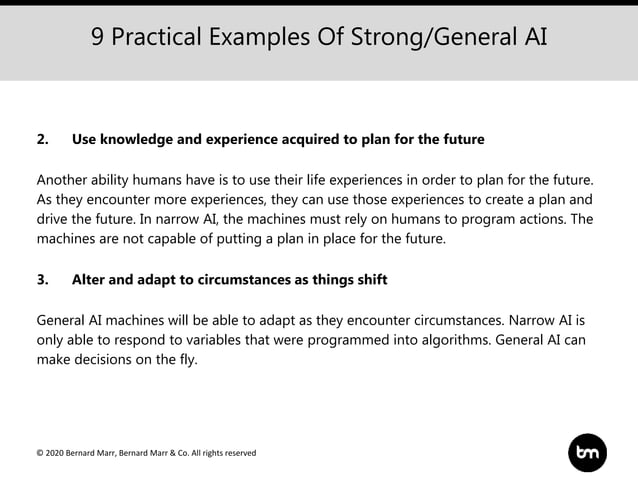 9 Practical Examples Of Strong/General AI

2. Use knowledge and experience acquired to plan for the future

Another ability humans have is to use their life experiences in order to plan for the future. As they encounter more experiences, they can use those experiences to create a plan and drive the future. In narrow AI, the machines must rely on humans to program actions. The machines are not capable of putting a plan in place for the future.

3. Alter and adapt to circumstances as things shift

General AI machines will be able to adapt as they encounter circumstances. Narrow AI is only able to respond to variables that were programmed into algorithms. General AI can make decisions on the fly.

© 2020 Bernard Marr, Bernard Marr & Co. All rights reserved

bm